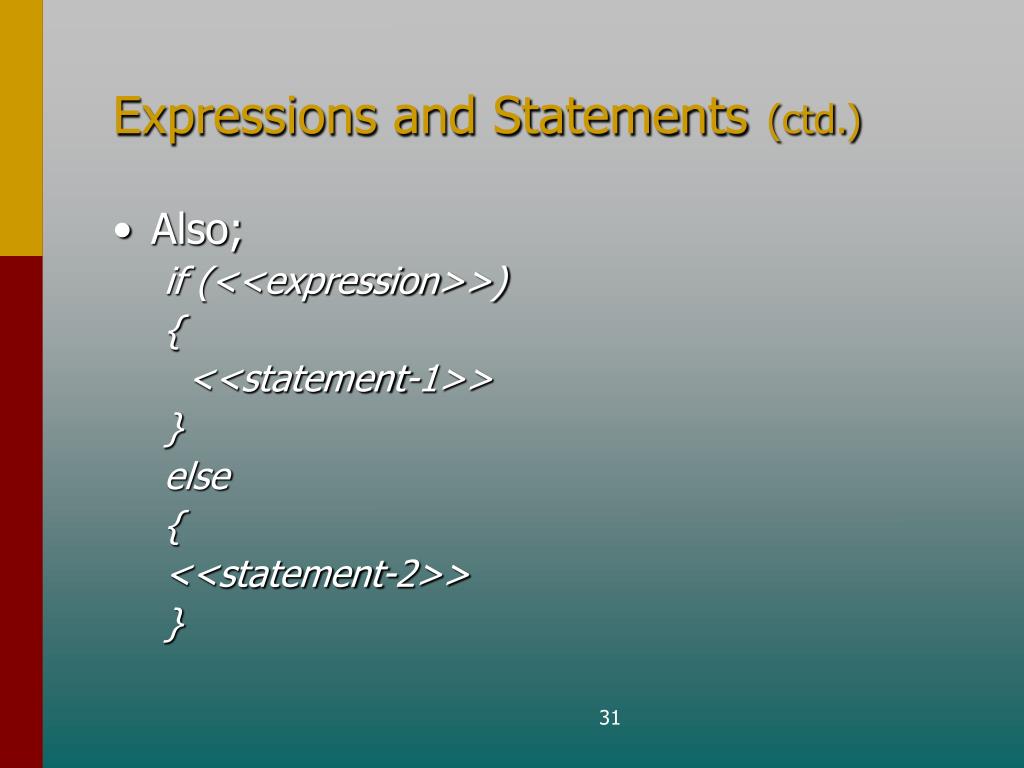 Expressions and Statements (ctd.)

• Also;
if (<<expression>>)
{
<<statement-1>>
}
else
{
<<statement-2>>
}

31